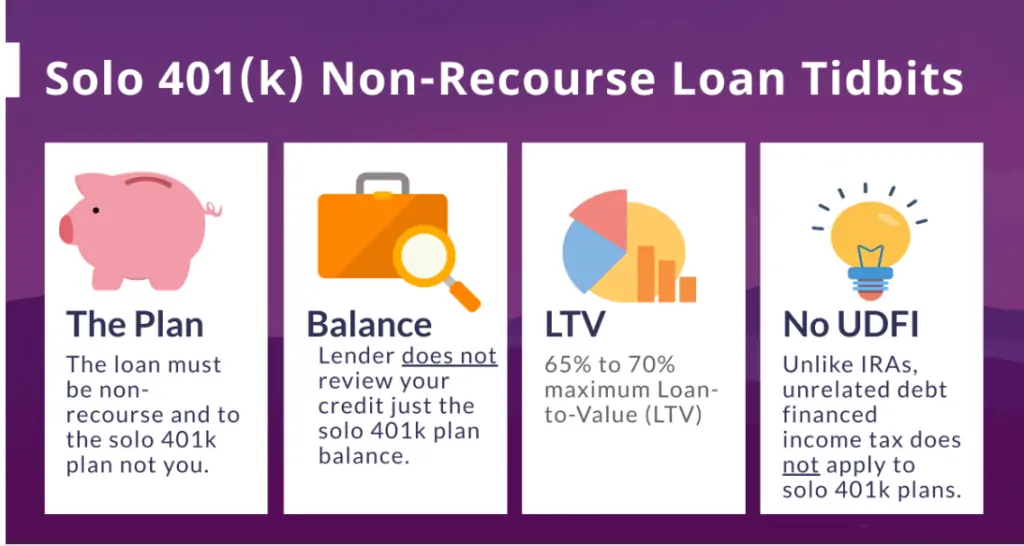 Solo 401(k) Non-Recourse Loan Tidbits

The Plan
The loan must be non-recourse and to the solo 401k plan not you.

Balance
Lender does not review your credit just the solo 401k plan balance.

LTV
65% to 70% maximum Loan-to-Value (LTV)

No UDFI
Unlike IRAs, unrelated debt financed income tax does not apply to solo 401k plans.